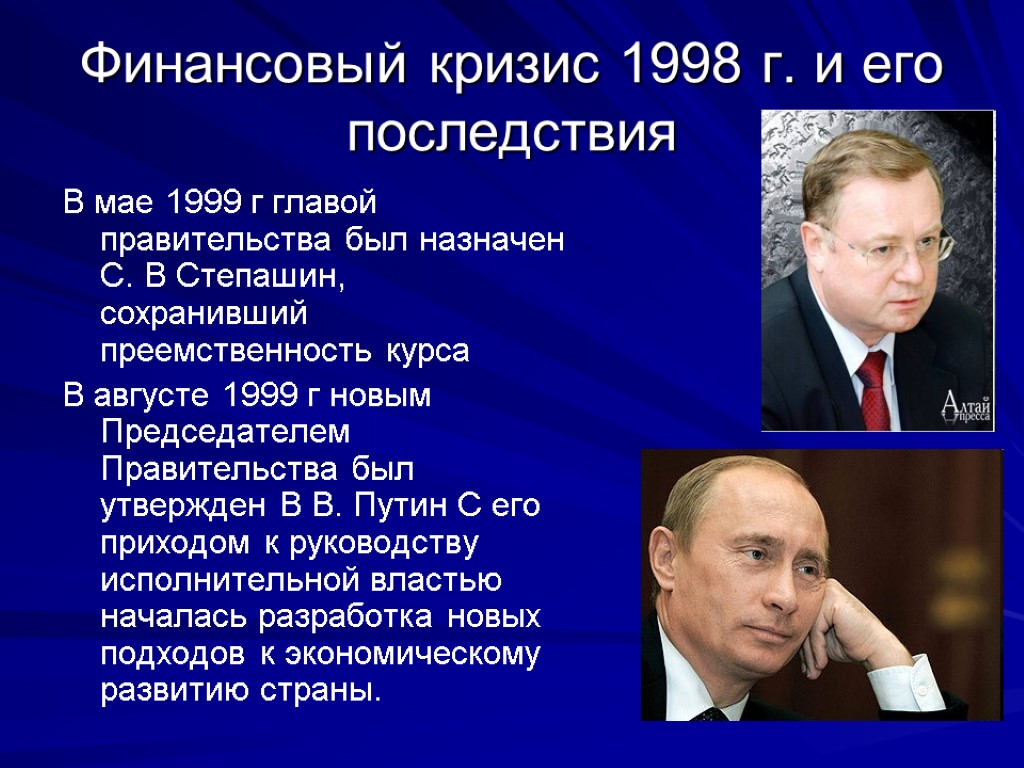 Финансовый кризис 1998 г. и его последствия

В мае 1999 г главой правительства был назначен С. В Степашин, сохранивший преемственность курса

В августе 1999 г новым Председателем Правительства был утвержден В В. Путин С его приходом к руководству исполнительной властью началась разработка новых подходов к экономическому развитию страны.

Алтай пресса